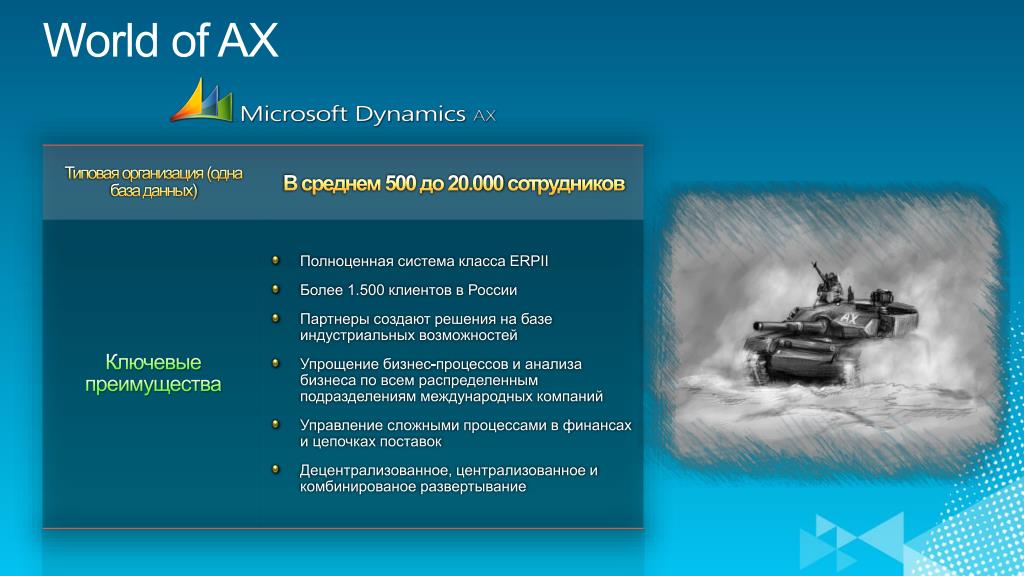 World of AX

Microsoft Dynamics AX

| Типовая организация (одна база данных) | В среднем 500 до 20.000 сотрудников |
|---|---|
| Ключевые преимущества | Полноценная система класса ERPII<br>Более 1.500 клиентов в России<br>Партнеры создают решения на базе индустриальных возможностей<br>Упрощение бизнес-процессов и анализа бизнеса по всем распределенным подразделениям международных компаний<br>Управление сложными процессами в финансах и цепочках поставок<br>Децентрализованное, централизованное и комбинированое развертывание |

AX